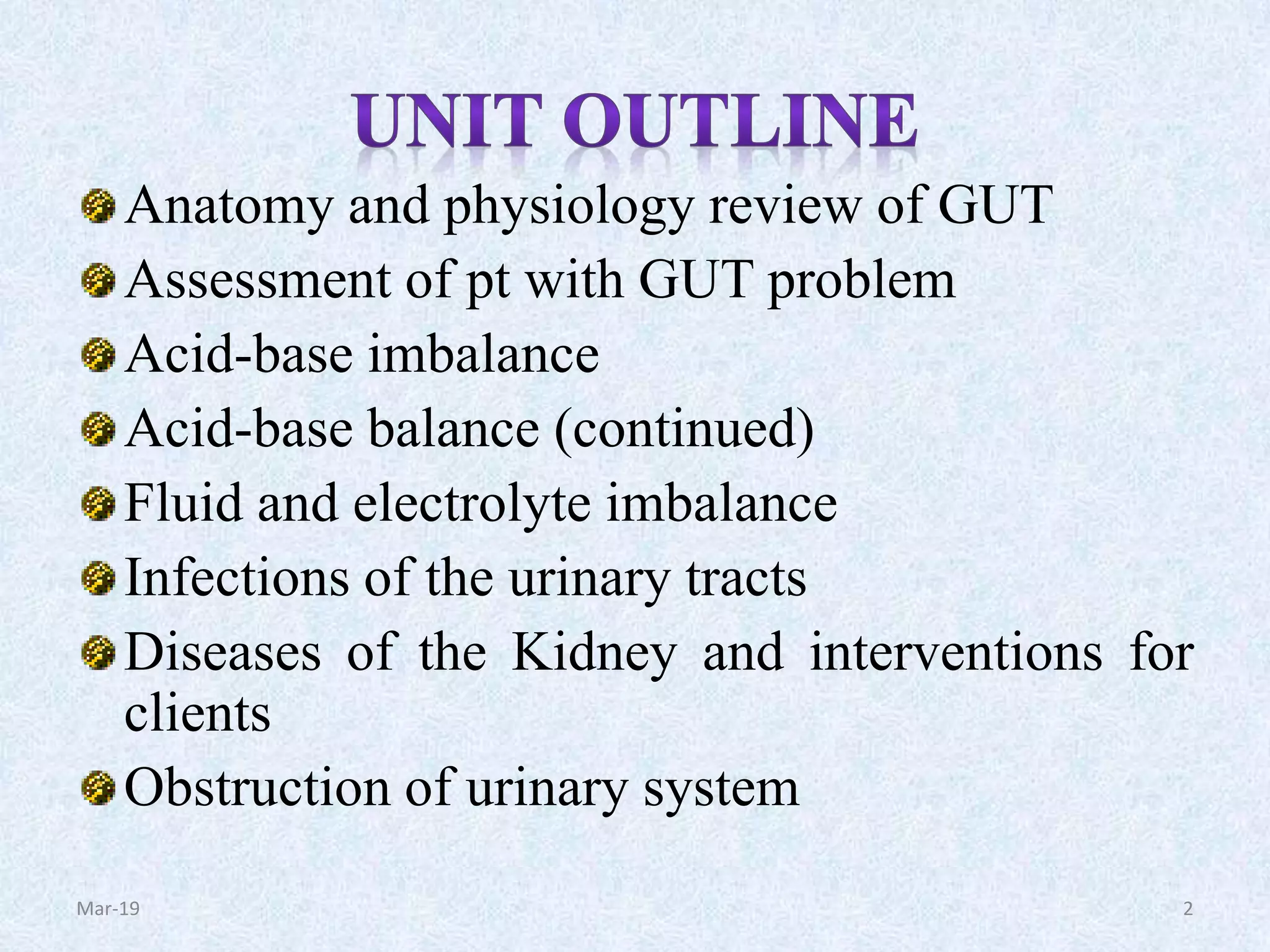 UNIT OUTLINE

Anatomy and physiology review of GUT

Assessment of pt with GUT problem

Acid-base imbalance

Acid-base balance (continued)

Fluid and electrolyte imbalance

Infections of the urinary tracts

Diseases of the Kidney and interventions for clients

Obstruction of urinary system

Mar-19

2